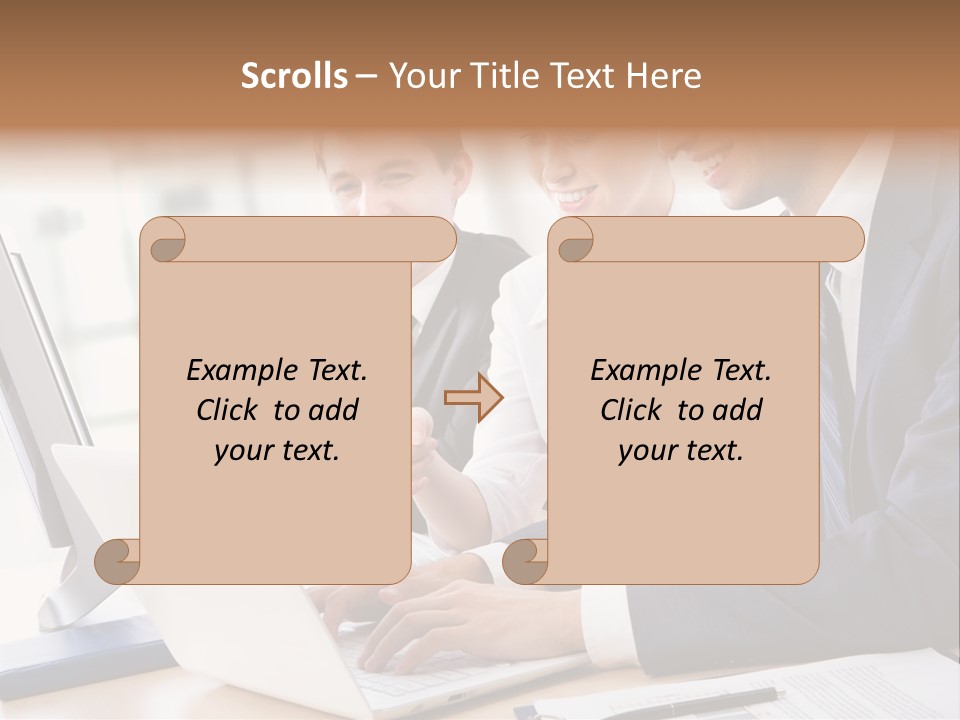 Scrolls – Your Title Text Here

Example Text. Click to add your text.

Example Text. Click to add your text.